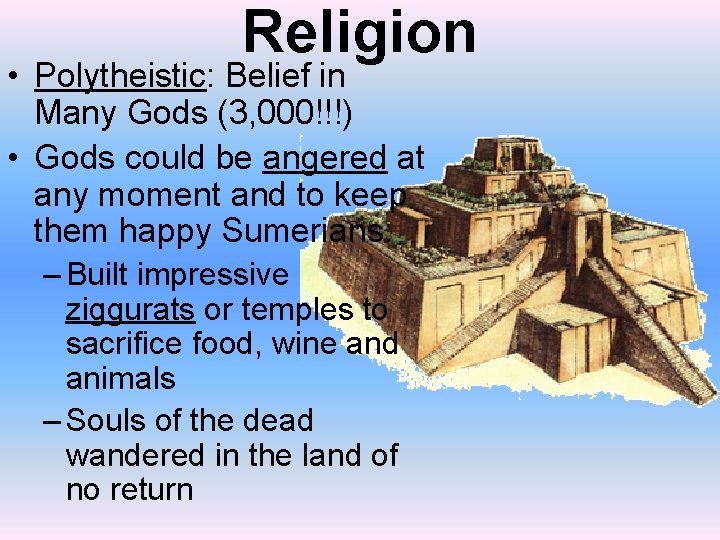 Religion

• Polytheistic: Belief in Many Gods (3,000!!!)

• Gods could be angered at any moment and to keep them happy Sumerians:

– Built impressive ziggurats or temples to sacrifice food, wine and animals

– Souls of the dead wandered in the land of no return